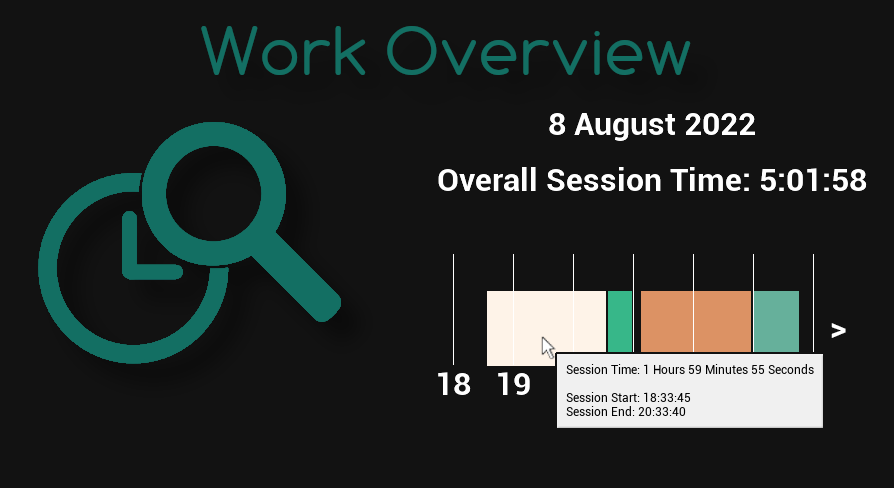 Work Overview

8 August 2022

Overall Session Time: 5:01:58

>

18 19

Session Time: 1 Hours 59 Minutes 55 Seconds

Session Start: 18:33:45
Session End: 20:33:40